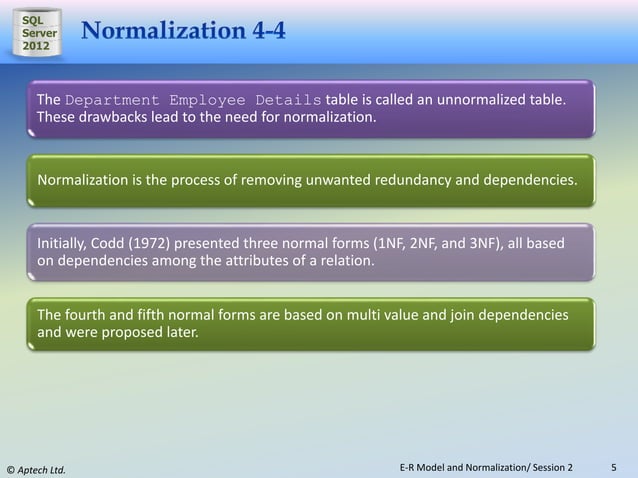 SQL Server 2012

Normalization 4-4

The Department Employee Details table is called an unnormalized table. These drawbacks lead to the need for normalization.

Normalization is the process of removing unwanted redundancy and dependencies.

Initially, Codd (1972) presented three normal forms (1NF, 2NF, and 3NF), all based on dependencies among the attributes of a relation.

The fourth and fifth normal forms are based on multi value and join dependencies and were proposed later.

© Aptech Ltd.

E-R Model and Normalization/ Session 2

5